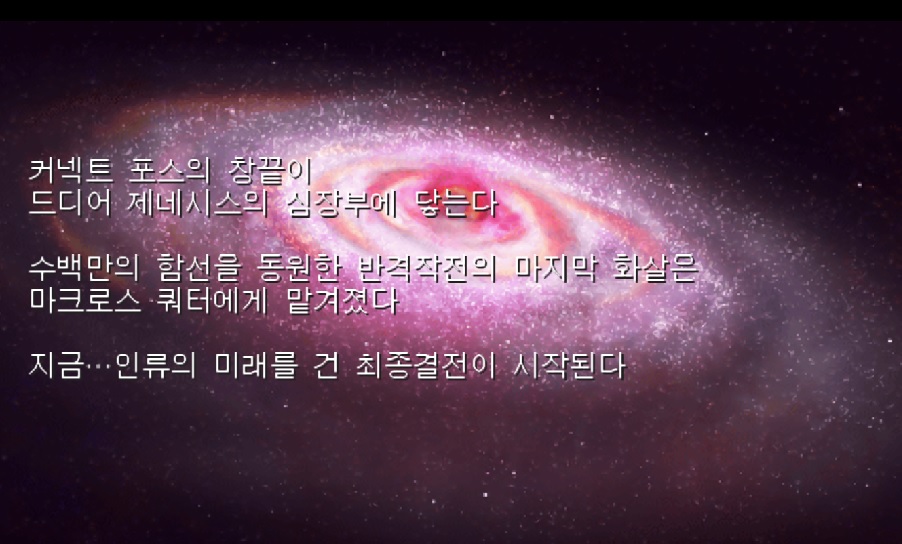 커넥트 포스의 창끝이
드디어 제네시스의 심장부에 닿는다

수백만의 함선을 동원한 반격작전의 마지막 화살은
마크로스 쿼터에게 맡겨졌다

지금…인류의 미래를 건 최종결전이 시작된다